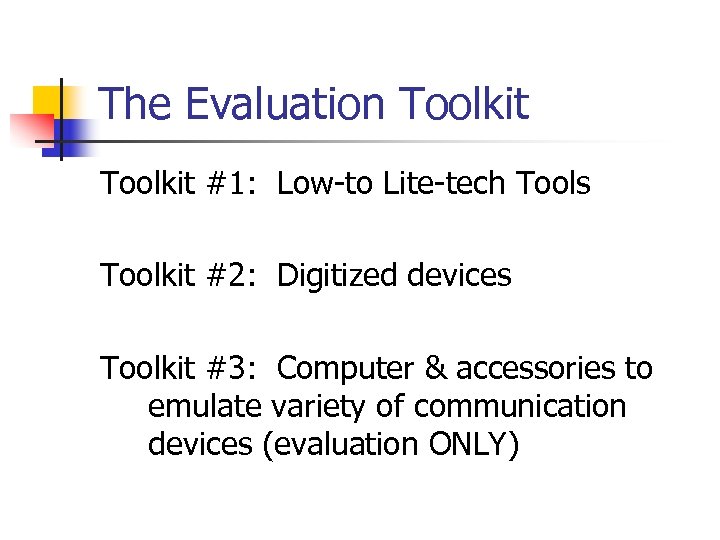 The Evaluation Toolkit

Toolkit #1: Low-to Lite-tech Tools

Toolkit #2: Digitized devices

Toolkit #3: Computer & accessories to emulate variety of communication devices (evaluation ONLY)